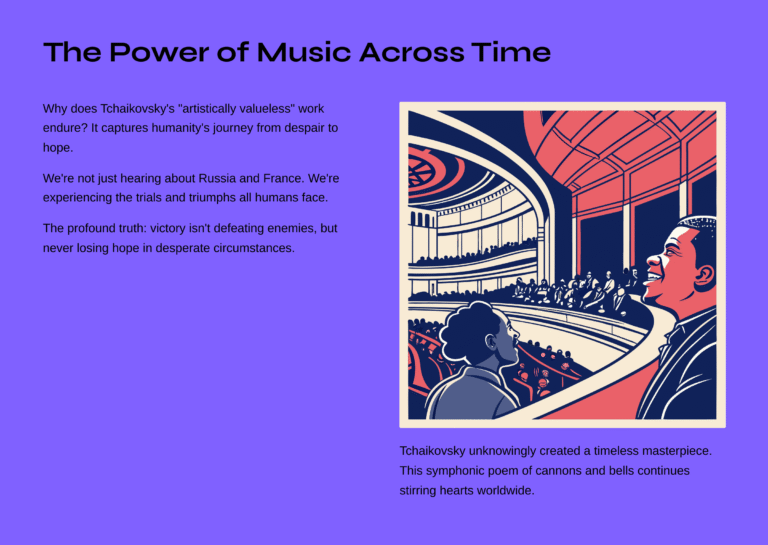 The Power of Music Across Time

Why does Tchaikovsky's "artistically valueless" work endure? It captures humanity's journey from despair to hope.

We're not just hearing about Russia and France. We're experiencing the trials and triumphs all humans face.

The profound truth: victory isn't defeating enemies, but never losing hope in desperate circumstances.

Tchaikovsky unknowingly created a timeless masterpiece. This symphonic poem of cannons and bells continues stirring hearts worldwide.